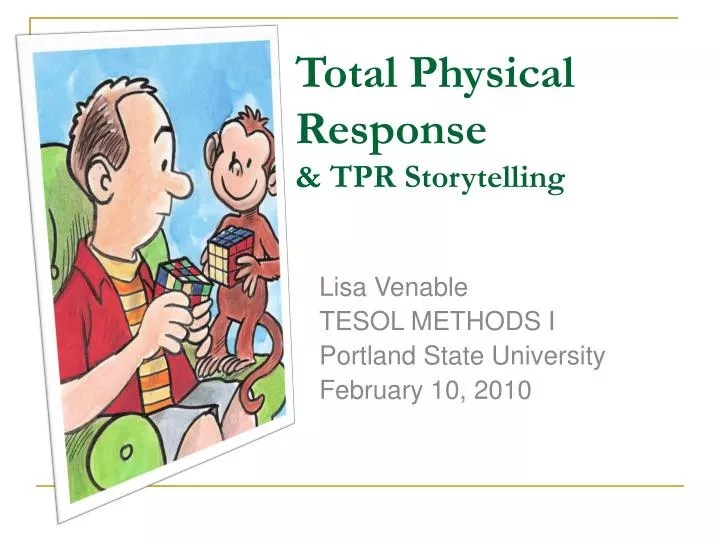 Total Physical Response
& TPR Storytelling

Lisa Venable
TESOL METHODS I
Portland State University
February 10, 2010